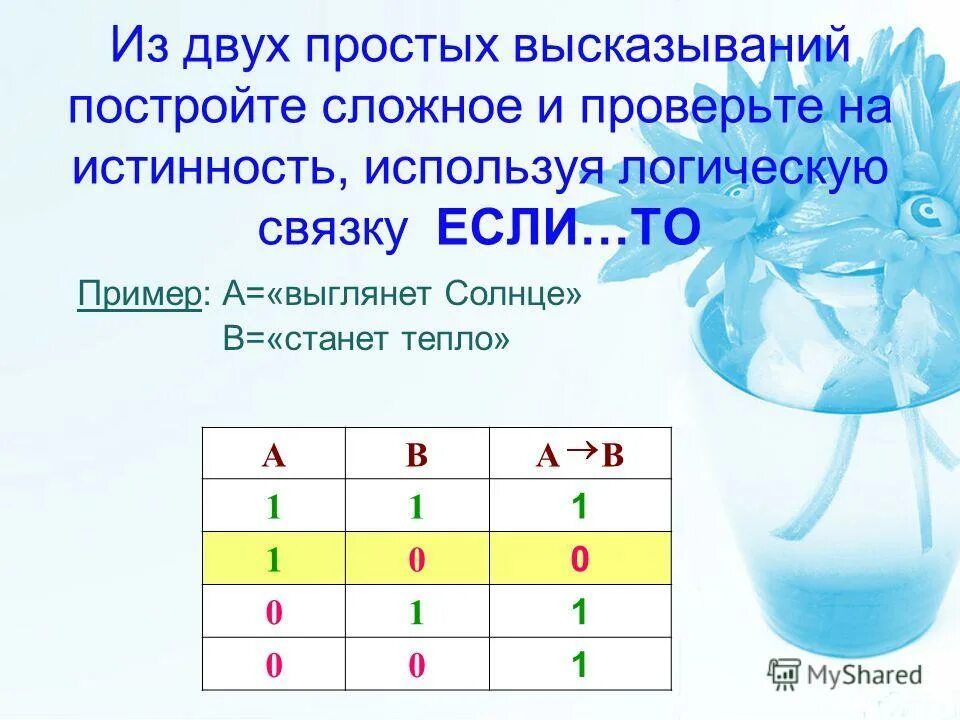 Из двух простых высказываний постройте сложное и проверьте на истинность, используя логическую связку ЕСЛИ…ТО

Пример: А=«выглянет Солнце»
В=«станет тепло»

| A | B | $A \to B$ |
|---|---|---|
| 1 | 1 | 1 |
| 1 | 0 | 0 |
| 0 | 1 | 1 |
| 0 | 0 | 1 |

MyShared